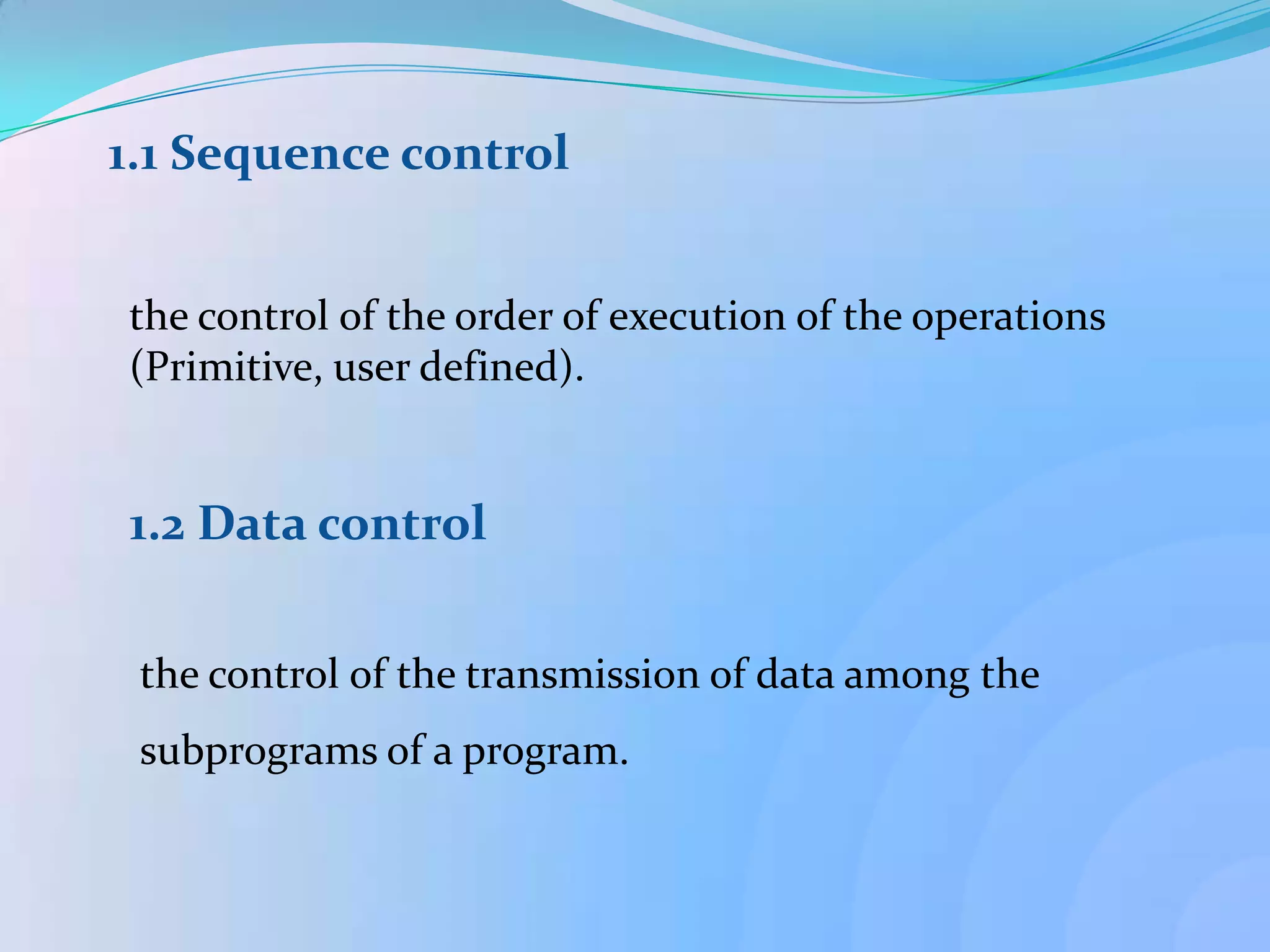 1.1 Sequence control

the control of the order of execution of the operations (Primitive, user defined).

1.2 Data control

the control of the transmission of data among the subprograms of a program.